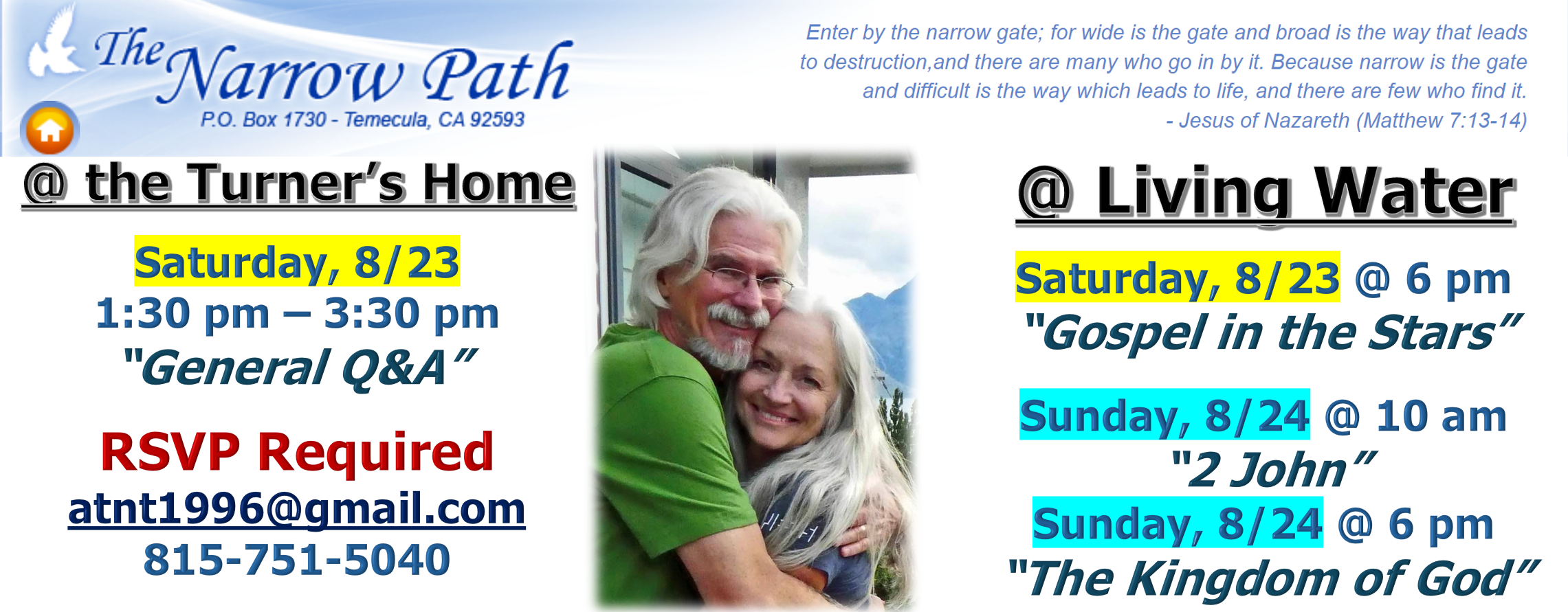 The Narrow Path
P.O. Box 1730 - Temecula, CA 92593

Enter by the narrow gate; for wide is the gate and broad is the way that leads to destruction,and there are many who go in by it. Because narrow is the gate and difficult is the way which leads to life, and there are few who find it.
- Jesus of Nazareth (Matthew 7:13-14)

@ the Turner's Home

Saturday, 8/23
1:30 pm – 3:30 pm
"General Q&A"

RSVP Required
atnt1996@gmail.com
815-751-5040

@ Living Water

Saturday, 8/23 @ 6 pm
"Gospel in the Stars"

Sunday, 8/24 @ 10 am
"2 John"
Sunday, 8/24 @ 6 pm
"The Kingdom of God"